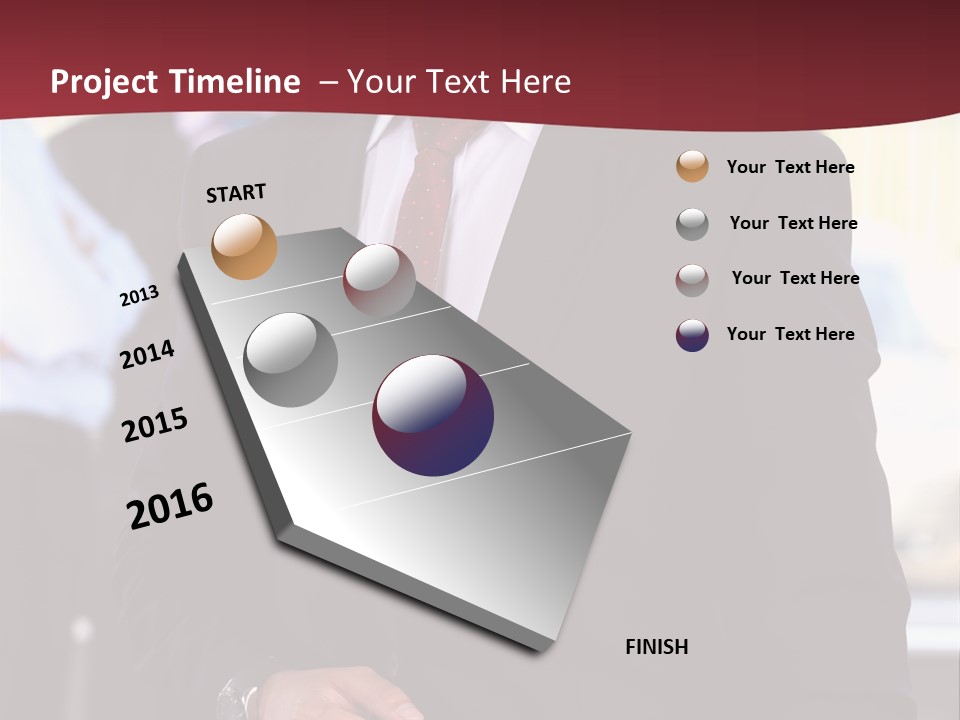 Project Timeline – Your Text Here

START

2013

2014

2015

2016

FINISH

Your Text Here

Your Text Here

Your Text Here

Your Text Here